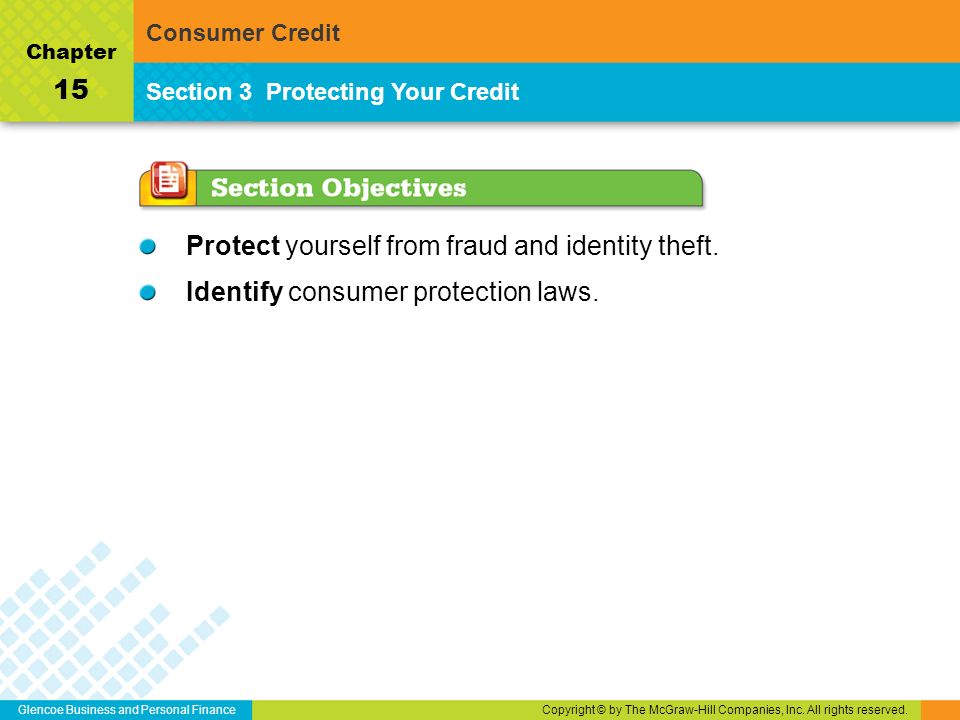 Chapter
15

Consumer Credit

Section 3 Protecting Your Credit

Section Objectives

Protect yourself from fraud and identity theft.

Identify consumer protection laws.

Glencoe Business and Personal Finance

Copyright © by The McGraw-Hill Companies, Inc. All rights reserved.